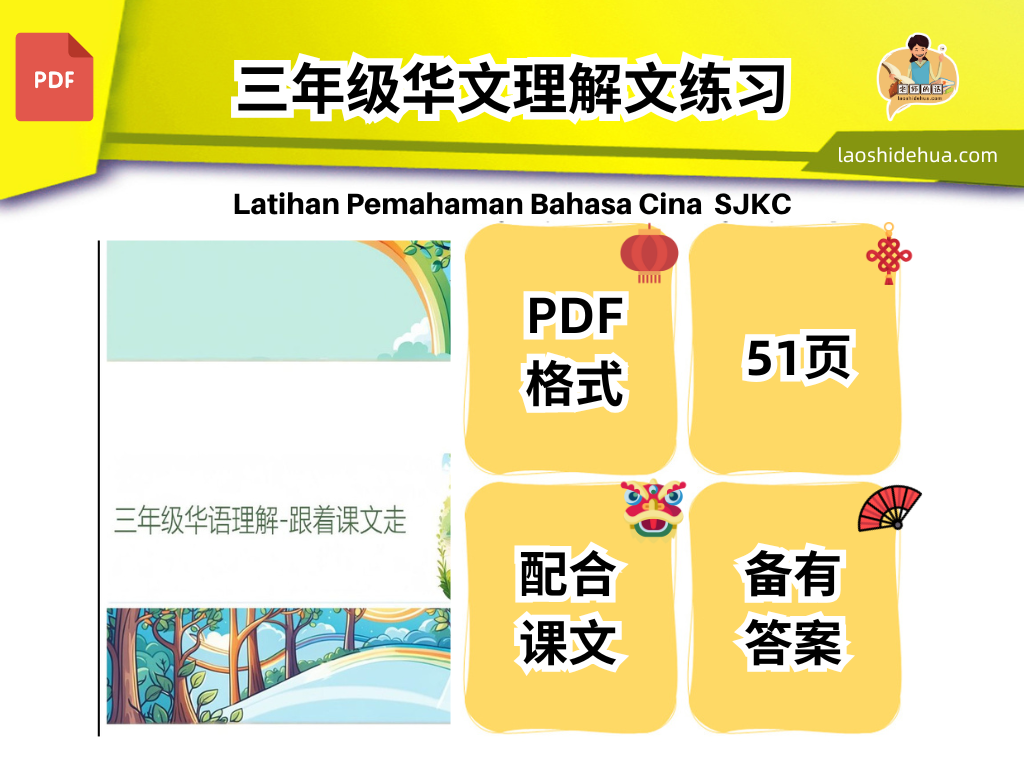 PDF

三年级华文理解文练习

老师的话
laoshidehua.com

laoshidehua.com

Latihan Pemahaman Bahasa Cina SJKC

三年级华语理解-跟着课文走

PDF
格式

51页

配合
课文

备有
答案